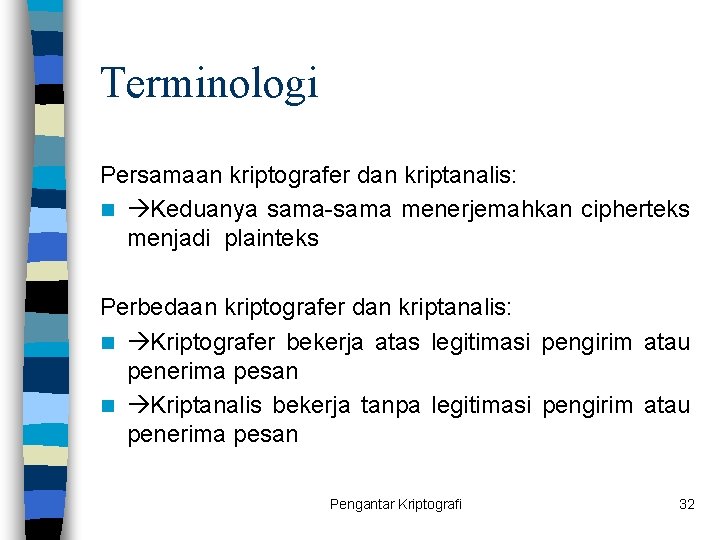 Terminologi

Persamaan kriptografer dan kriptanalis:

→Keduanya sama-sama menerjemahkan cipherteks menjadi plainteks

Perbedaan kriptografer dan kriptanalis:

→Kriptografer bekerja atas legitimasi pengirim atau penerima pesan

→Kriptanalis bekerja tanpa legitimasi pengirim atau penerima pesan

Pengantar Kriptografi

32